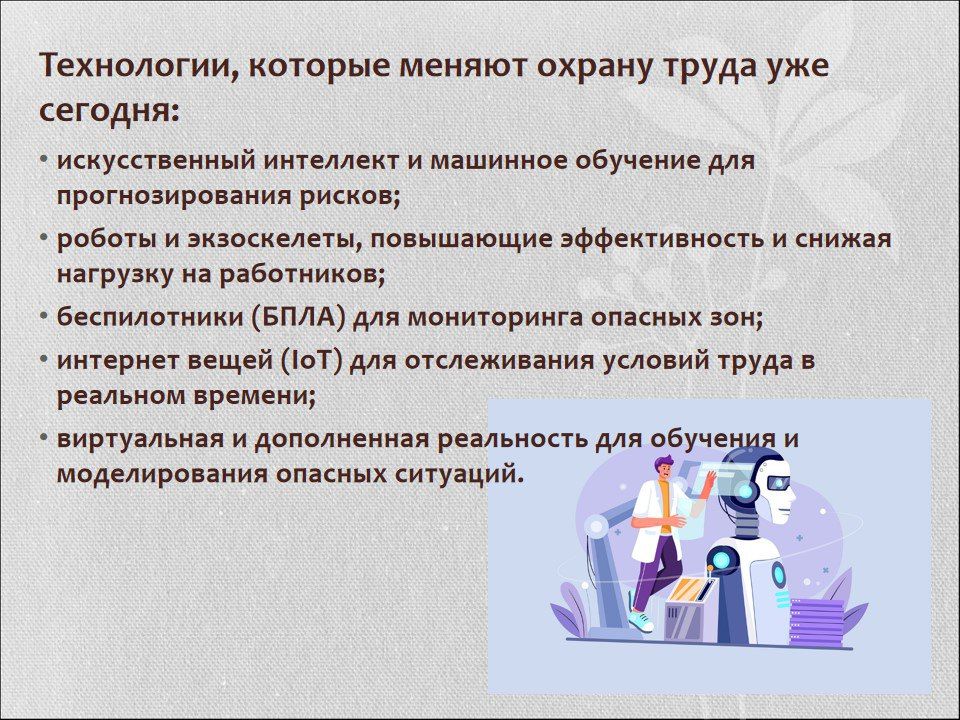 Технологии, которые меняют охрану труда уже сегодня:

• искусственный интеллект и машинное обучение для прогнозирования рисков;
• роботы и экзоскелеты, повышающие эффективность и снижая нагрузку на работников;
• беспилотники (БПЛА) для мониторинга опасных зон;
• интернет вещей (IoT) для отслеживания условий труда в реальном времени;
• виртуальная и дополненная реальность для обучения и моделирования опасных ситуаций.